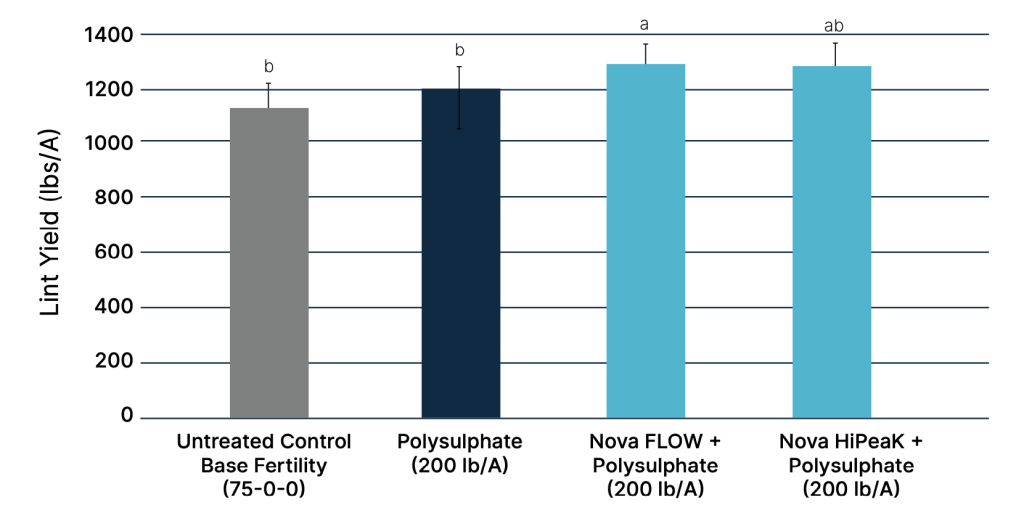 Lint Yield (lbs/A)

1400
1200
1000
800
600
400
200
0

b
b
a
ab

Untreated Control Base Fertility (75-0-0)
Polysulphate (200 lb/A)
Nova FLOW + Polysulphate (200 lb/A)
Nova HiPeaK + Polysulphate (200 lb/A)